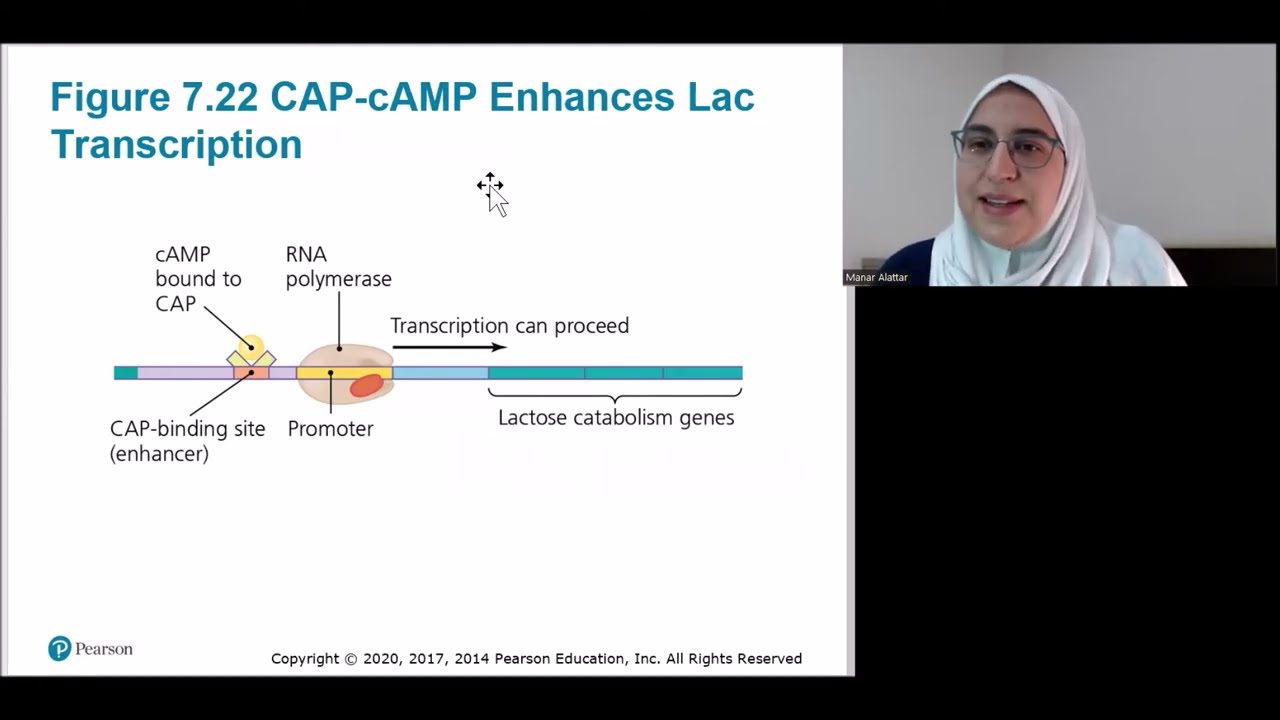 Figure 7.22 CAP-cAMP Enhances Lac Transcription

cAMP bound to CAP

RNA polymerase

Transcription can proceed

CAP-binding site (enhancer)

Promoter

Lactose catabolism genes

Pearson

Copyright © 2020, 2017, 2014 Pearson Education, Inc. All Rights Reserved

Manar Alattar